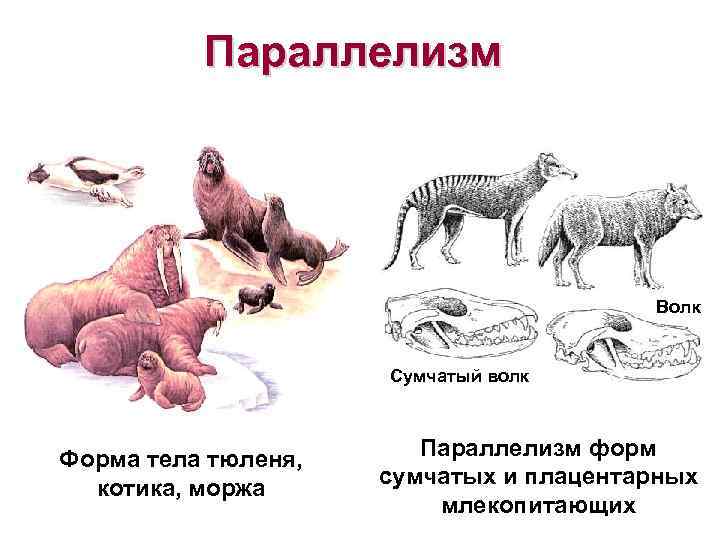 Параллелизм

Волк

Сумчатый волк

Форма тела тюленя, котика, моржа

Параллелизм форм сумчатых и плацентарных млекопитающих